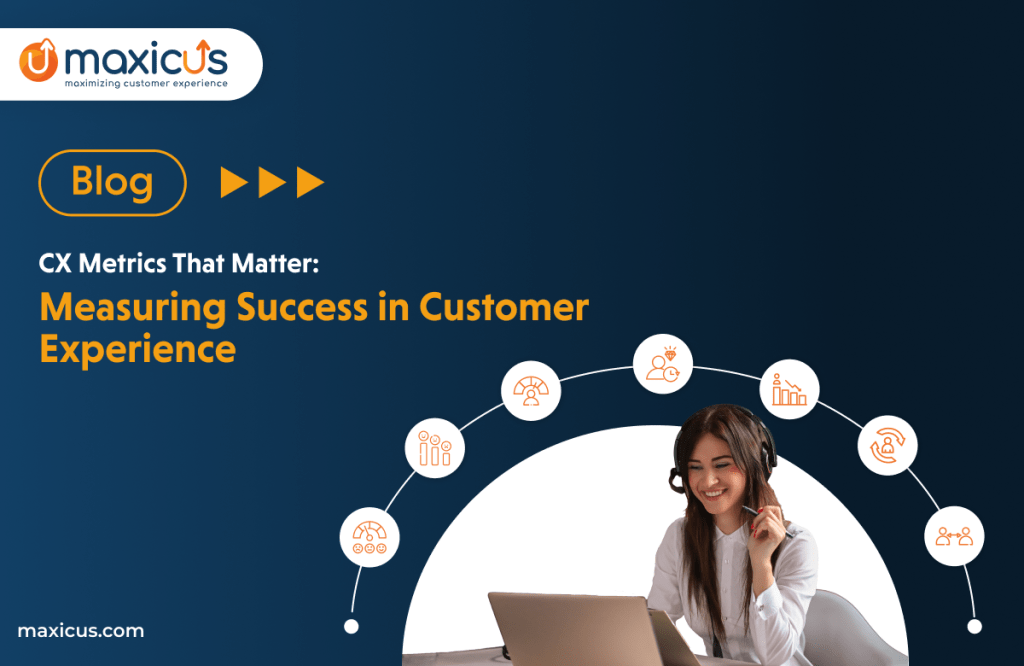 maxicus
maximizing customer experience

Blog

CX Metrics That Matter:
Measuring Success in Customer Experience

maxicus.com